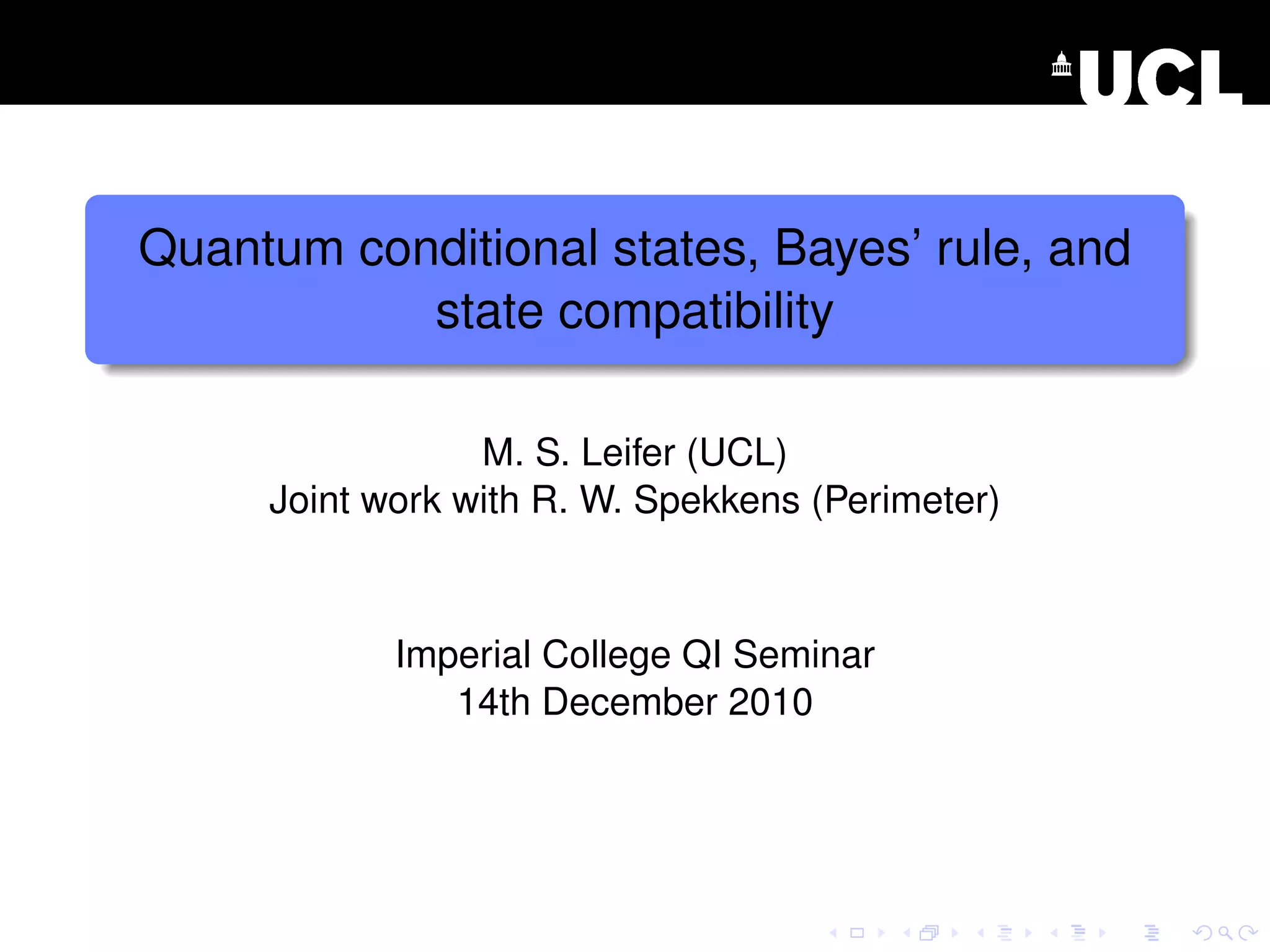 UCL

Quantum conditional states, Bayes' rule, and state compatibility

M. S. Leifer (UCL)
Joint work with R. W. Spekkens (Perimeter)

Imperial College QI Seminar
14th December 2010